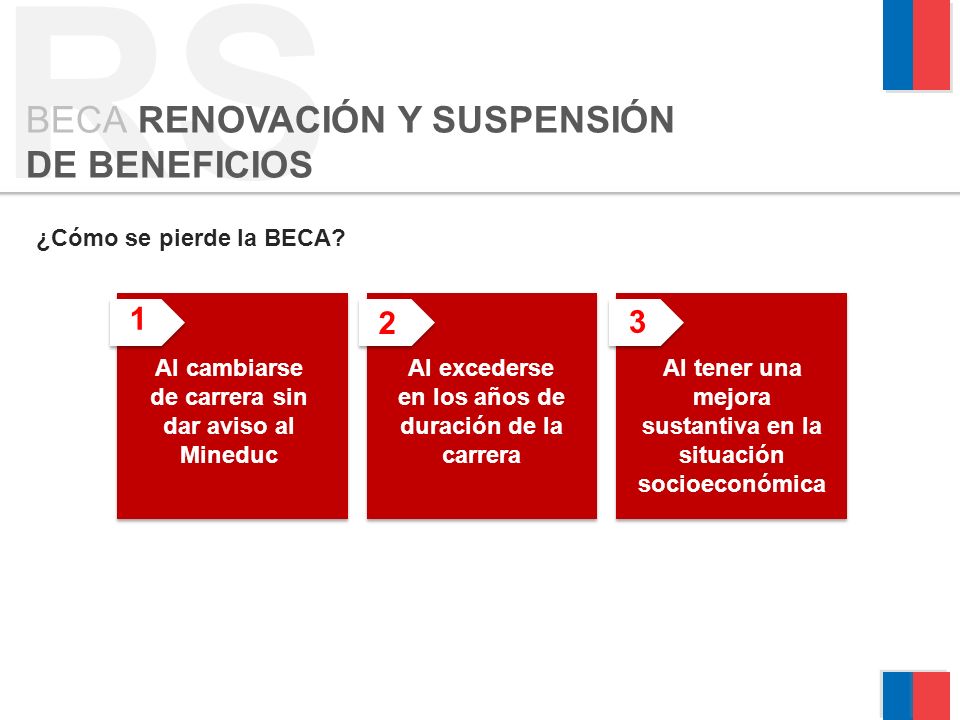 RS

BECA RENOVACIÓN Y SUSPENSIÓN DE BENEFICIOS

¿Cómo se pierde la BECA?

1
Al cambiarse de carrera sin dar aviso al Mineduc

2
Al excederse en los años de duración de la carrera

3
Al tener una mejora sustantiva en la situación socioeconómica